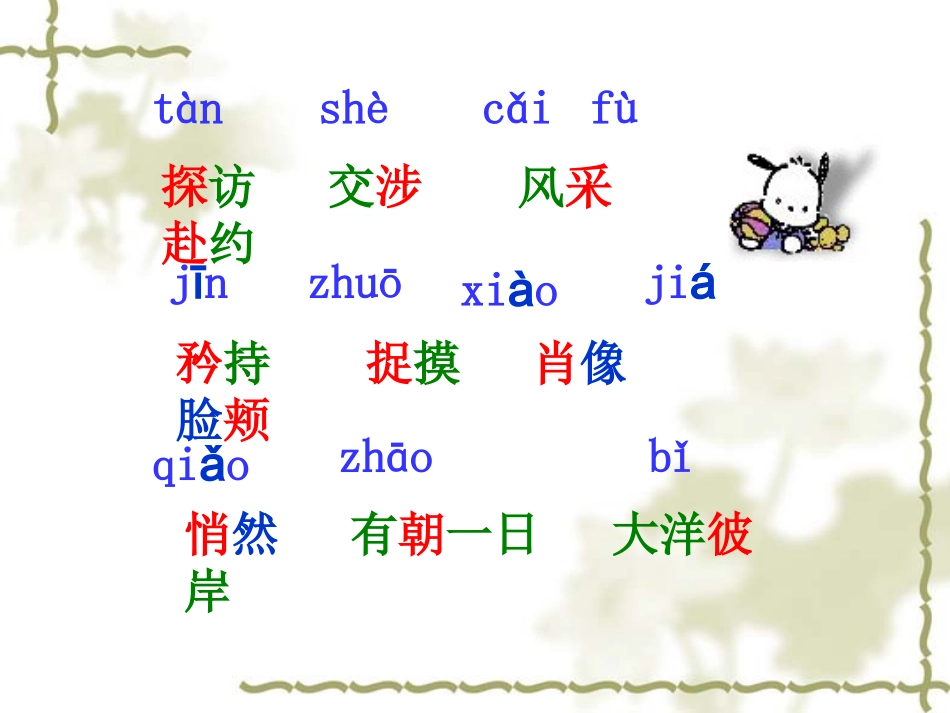 tàn shè cǎi fù

探访 交涉 风采 赴约

jīn zhuō xiào jiá

矜持 捉摸 肖像 脸颊

qiǎo zhāo bǐ

悄然 有朝一日 大洋彼岸